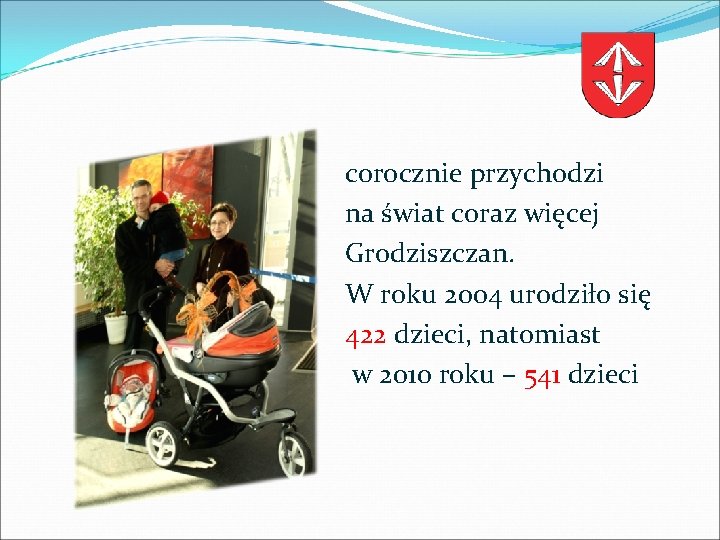 corocznie przychodzi na świat coraz więcej Grodziszczan.
W roku 2004 urodziło się 422 dzieci, natomiast w 2010 roku – 541 dzieci